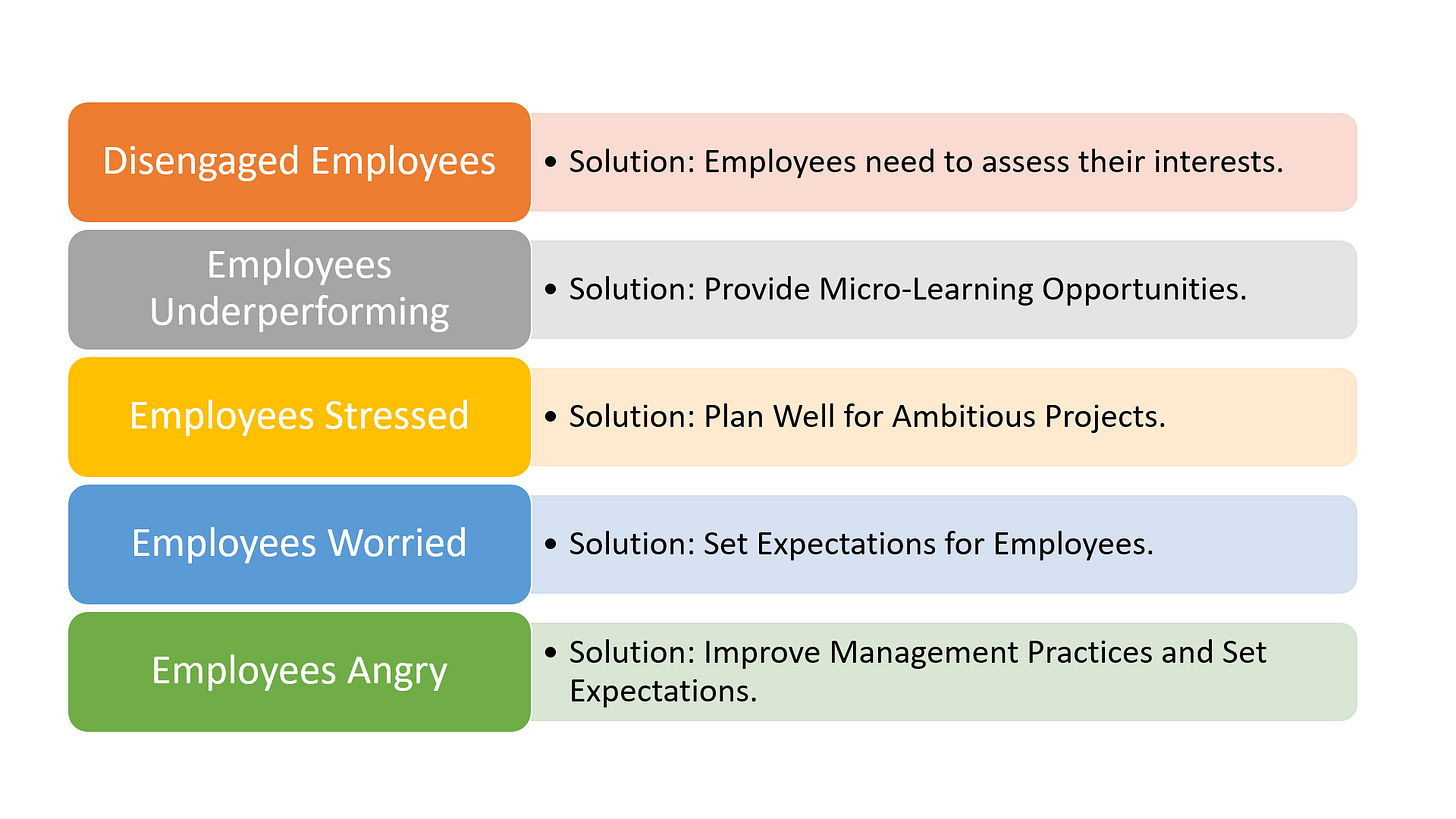 Disengaged Employees

• Solution: Employees need to assess their interests.

Employees Underperforming

• Solution: Provide Micro-Learning Opportunities.

Employees Stressed

• Solution: Plan Well for Ambitious Projects.

Employees Worried

• Solution: Set Expectations for Employees.

Employees Angry

• Solution: Improve Management Practices and Set Expectations.